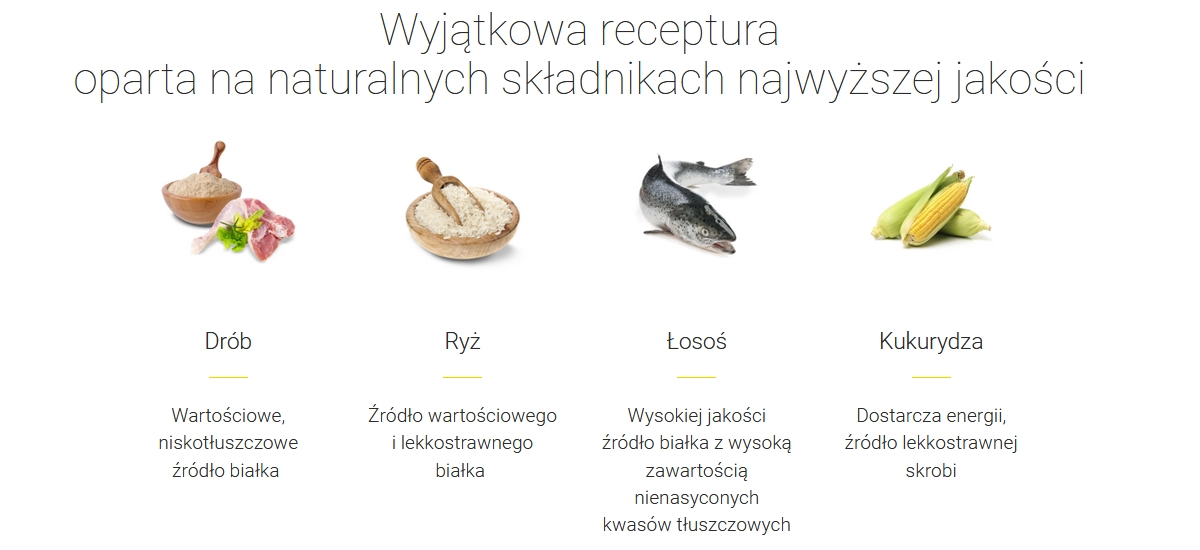 Wyjątkowa receptura
oparta na naturalnych składnikach najwyższej jakości

Drób

Wartościowe, niskotłuszczowe źródło białka

Ryż

Źródło wartościowego i lekkostrawnego białka

Łosoś

Wysokiej jakości źródło białka z wysoką zawartością nienasyconych kwasów tłuszczowych

Kukurydza

Dostarcza energii, źródło lekkostrawnej skrobi